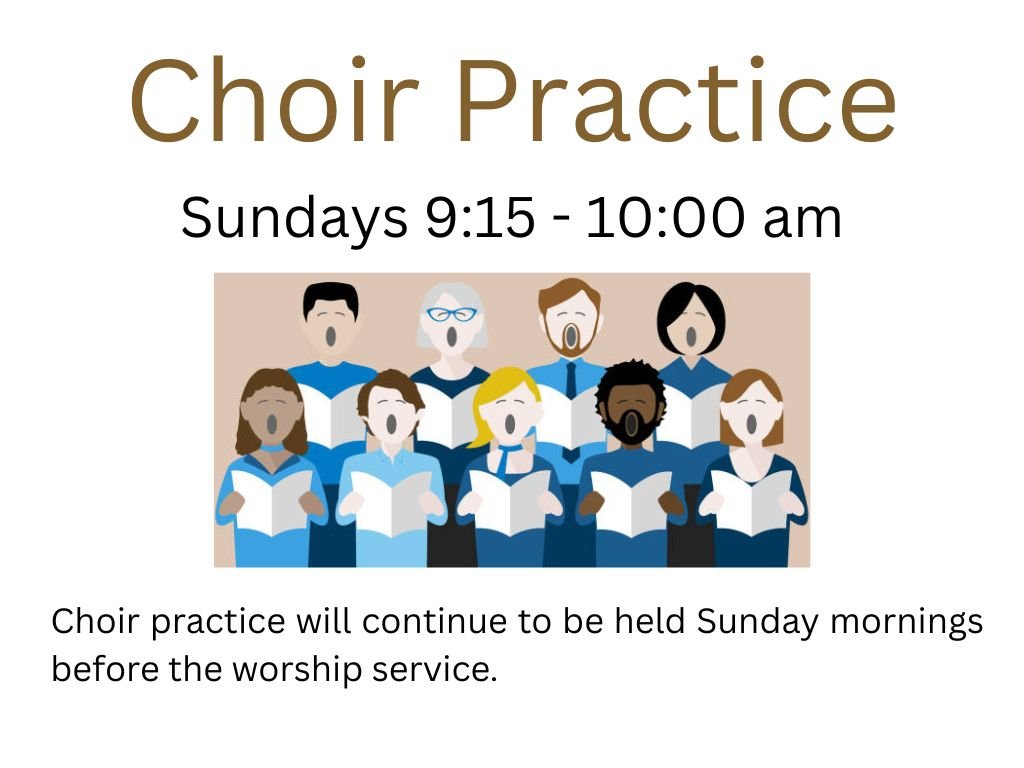 Choir Practice

Sundays 9:15 - 10:00 am

Choir practice will continue to be held Sunday mornings before the worship service.